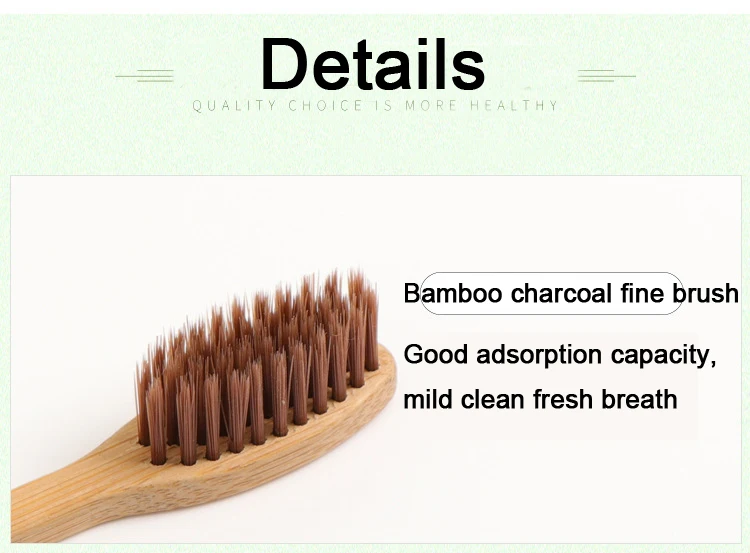 Details

QUALITY CHOICE IS MORE HEALTHY

Bamboo charcoal fine brush

Good adsorption capacity, mild clean fresh breath